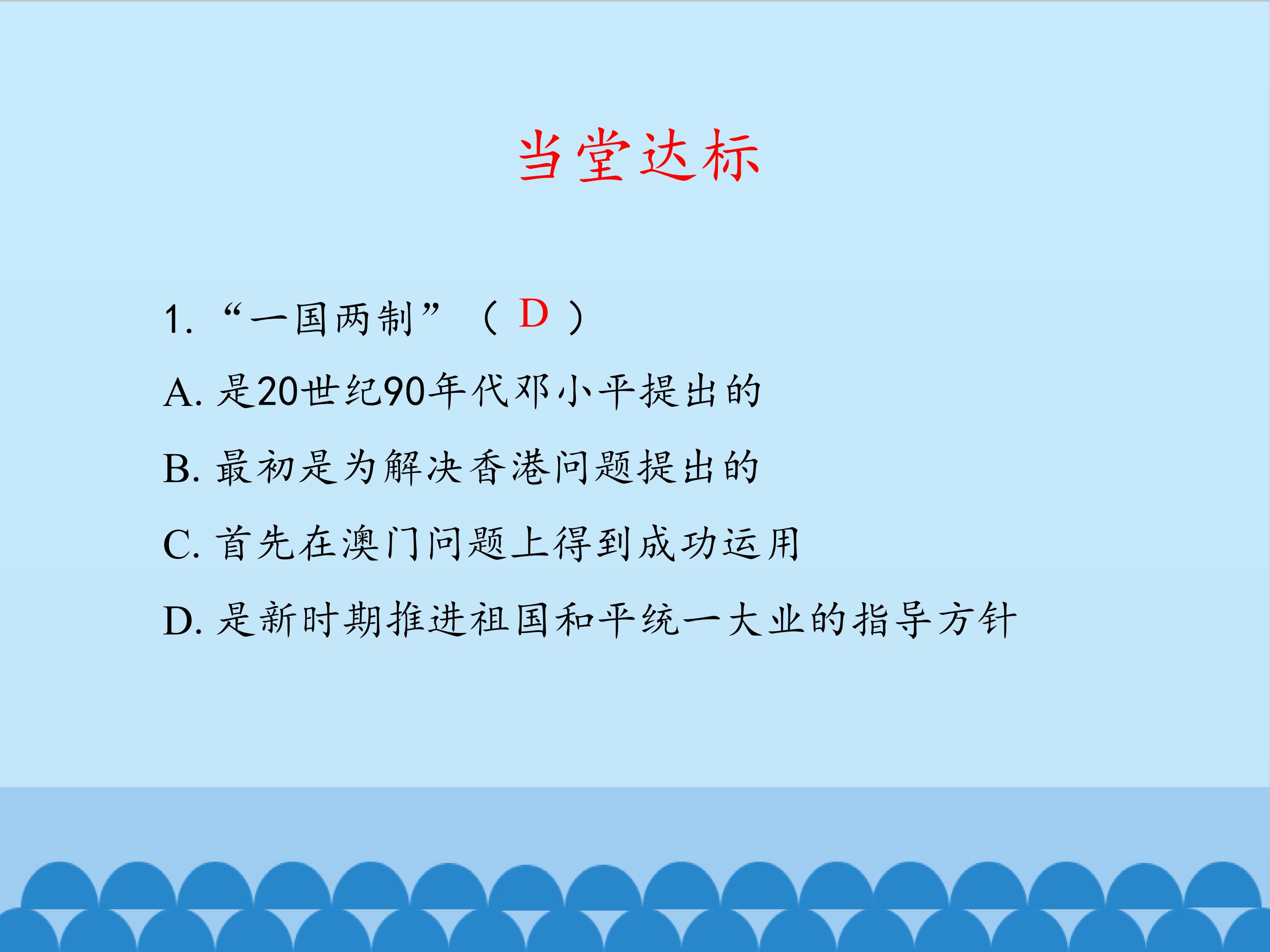 当堂达标

1. “一国两制”（ D ）

A. 是20世纪90年代邓小平提出的

B. 最初是为解决香港问题提出的

C. 首先在澳门问题上得到成功运用

D. 是新时期推进祖国和平统一大业的指导方针